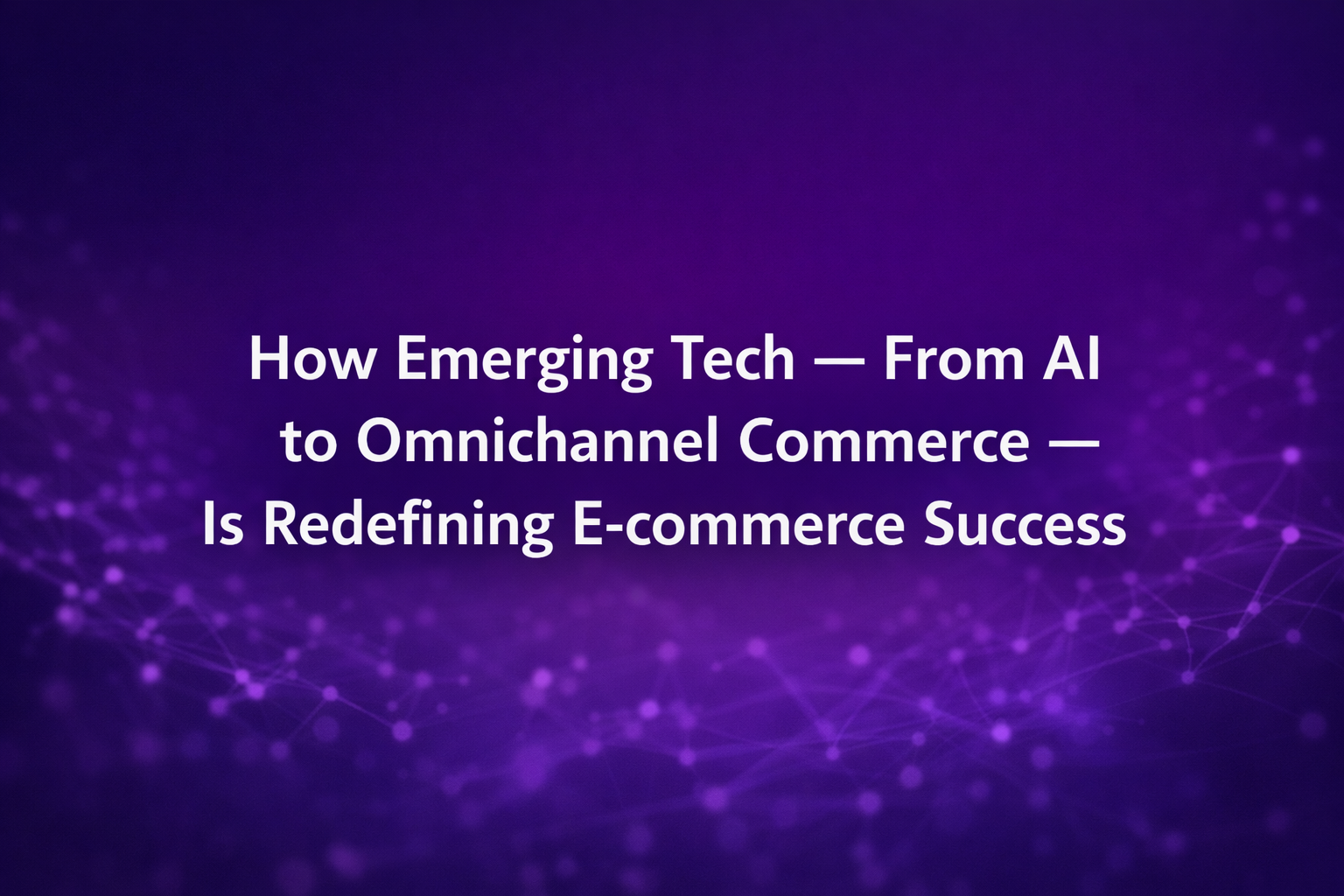 How Emerging Tech — From AI to Omnichannel Commerce — Is Redefining E-commerce Success